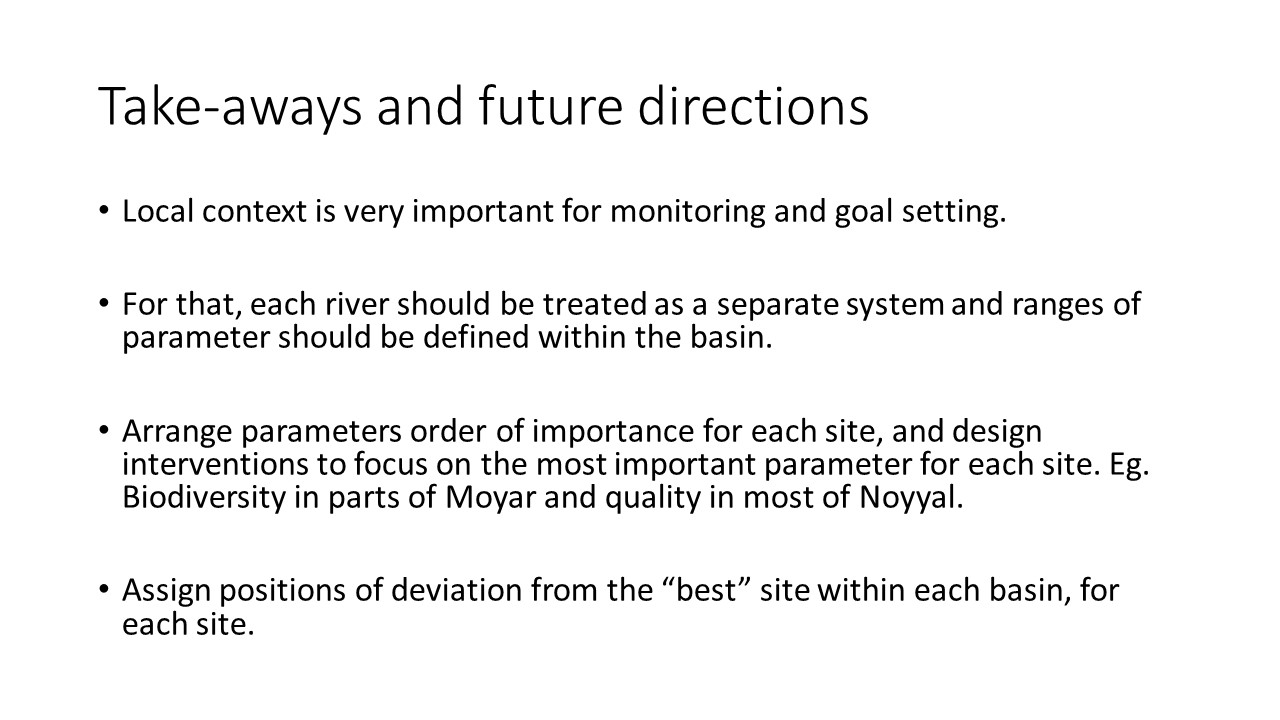 Take-aways and future directions

• Local context is very important for monitoring and goal setting.

• For that, each river should be treated as a separate system and ranges of parameter should be defined within the basin.

• Arrange parameters order of importance for each site, and design interventions to focus on the most important parameter for each site. Eg. Biodiversity in parts of Moyar and quality in most of Noyyal.

• Assign positions of deviation from the “best” site within each basin, for each site.